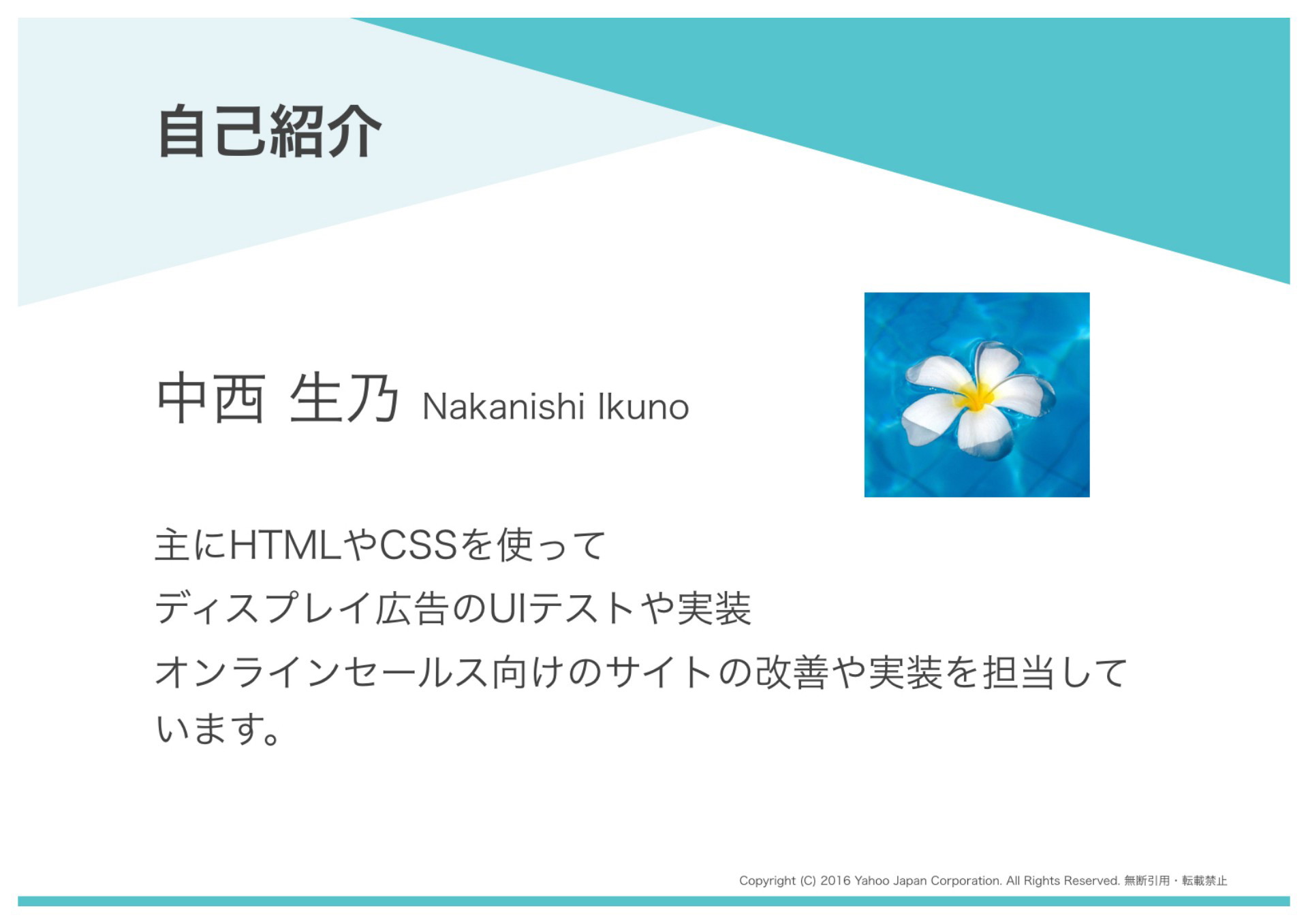 自己紹介

中西 生乃 Nakanishi Ikuno

主にHTMLやCSSを使って
ディスプレイ広告のUIテストや実装
オンラインセールス向けのサイトの改善や実装を担当しています。

Copyright (C) 2016 Yahoo Japan Corporation. All Rights Reserved. 無断引用・転載禁止